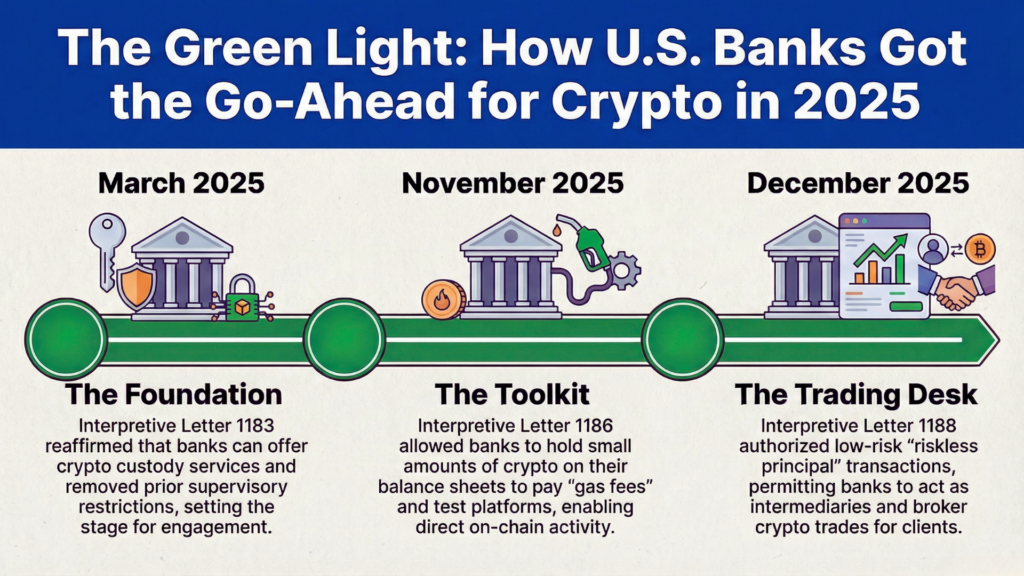 The Green Light: How U.S. Banks Got the Go-Ahead for Crypto in 2025

March 2025

The Foundation

Interpretive Letter 1183 reaffirmed that banks can offer crypto custody services and removed prior supervisory restrictions, setting the stage for engagement.

November 2025

The Toolkit

Interpretive Letter 1186 allowed banks to hold small amounts of crypto on their balance sheets to pay "gas fees" and test platforms, enabling direct on-chain activity.

December 2025

The Trading Desk

Interpretive Letter 1188 authorized low-risk "riskless principal" transactions, permitting banks to act as intermediaries and broker crypto trades for clients.